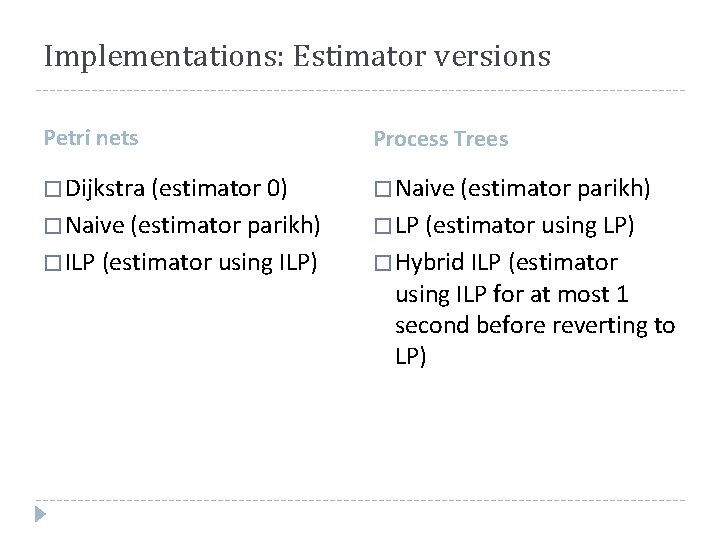 Implementations: Estimator versions

Petri nets

□ Dijkstra (estimator 0)
□ Naive (estimator parikh)
□ ILP (estimator using ILP)

Process Trees

□ Naive (estimator parikh)
□ LP (estimator using LP)
□ Hybrid ILP (estimator using ILP for at most 1 second before reverting to LP)